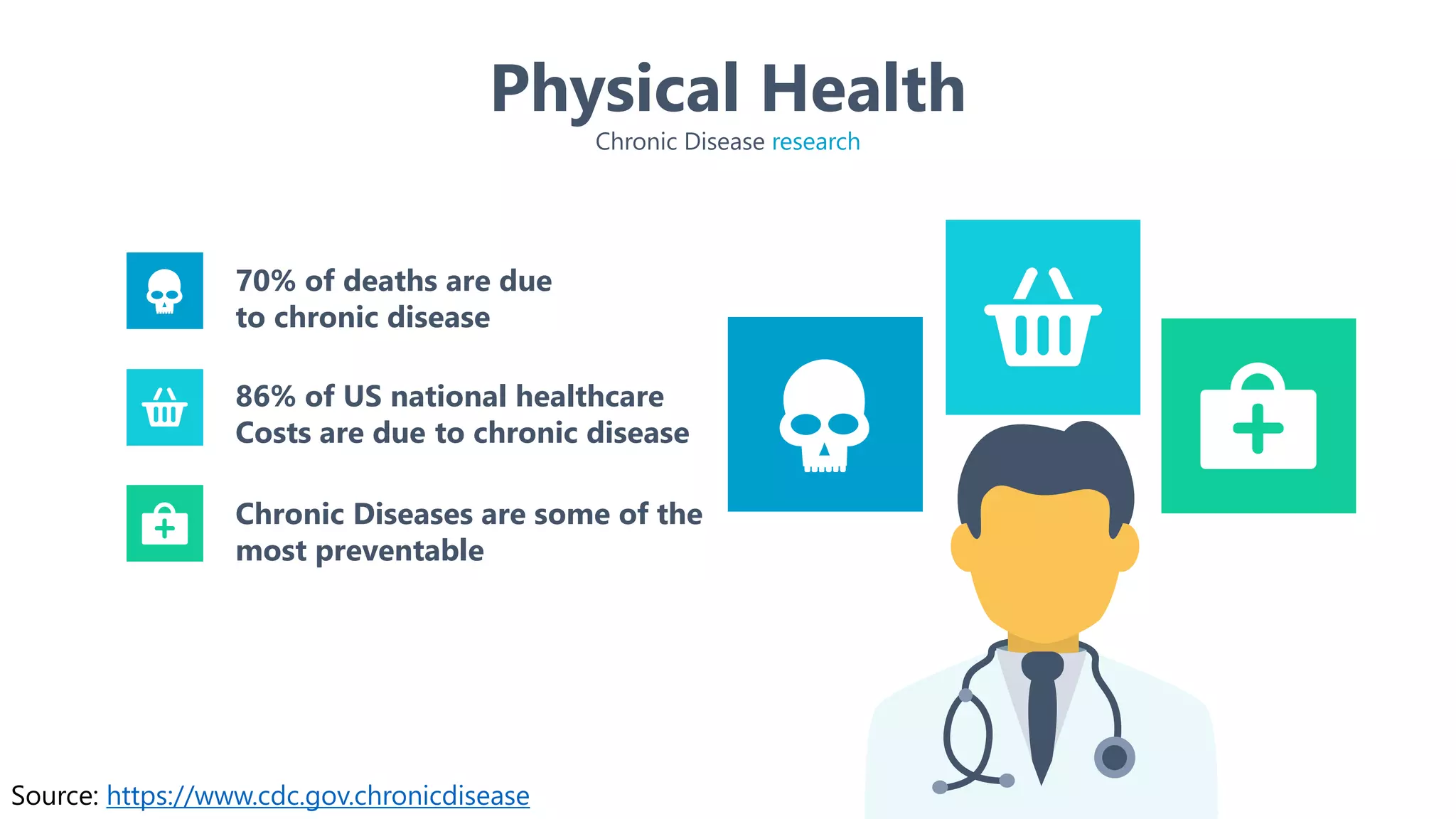 Physical Health
Chronic Disease research

70% of deaths are due to chronic disease

86% of US national healthcare Costs are due to chronic disease

Chronic Diseases are some of the most preventable

Source: https://www.cdc.gov.chronicdisease